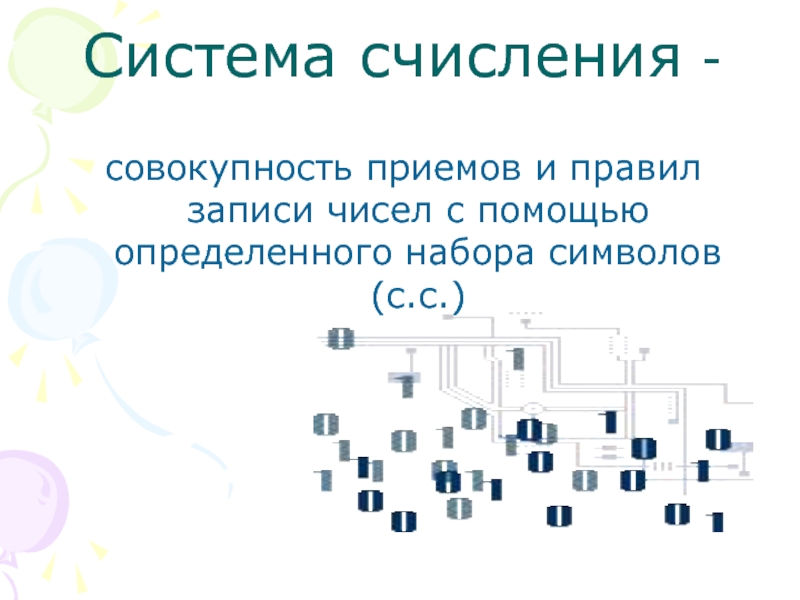 Система счисления -

совокупность приемов и правил записи чисел с помощью определенного набора символов (с.с.)